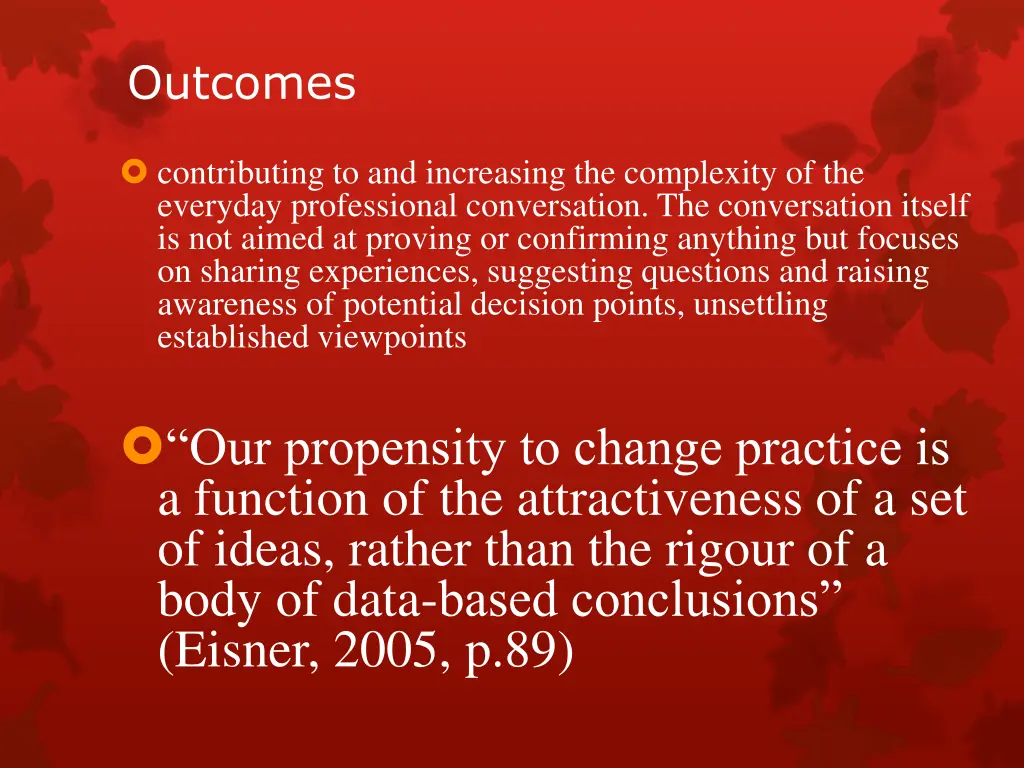 Outcomes

contributing to and increasing the complexity of the everyday professional conversation. The conversation itself is not aimed at proving or confirming anything but focuses on sharing experiences, suggesting questions and raising awareness of potential decision points, unsettling established viewpoints

“Our propensity to change practice is a function of the attractiveness of a set of ideas, rather than the rigour of a body of data-based conclusions” (Eisner, 2005, p.89)